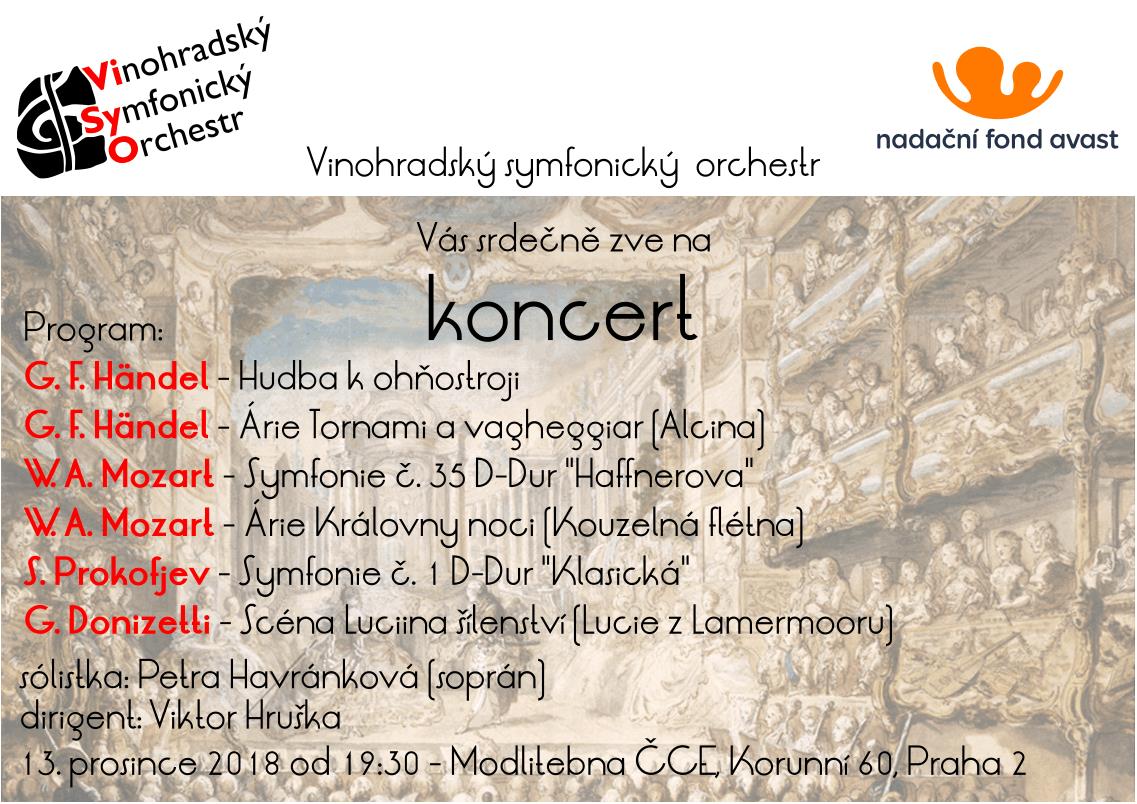 Vinohradský
Symfonický
Orchestr

nadační fond avast

Vinohradský symfonický orchestr

Vás srdečně zve na

koncert

Program:
G. F. Händel - Hudba k ohňostroji
G. F. Händel - Árie Tornami a vagheggiar (Alcina)
W. A. Mozart - Symfonie č. 35 D-Dur "Haffnerova"
W. A. Mozart - Árie Královny noci (Kouzelná flétna)
S. Prokofjev - Symfonie č. 1 D-Dur "Klasická"
G. Donizetti - Scéna Luciina šílenství (Lucie z Lamermooru)

sólistka: Petra Havránková (soprán)
dirigent: Viktor Hruška
13. prosince 2018 od 19:30 - Modlitebna ČCE, Korunní 60, Praha 2